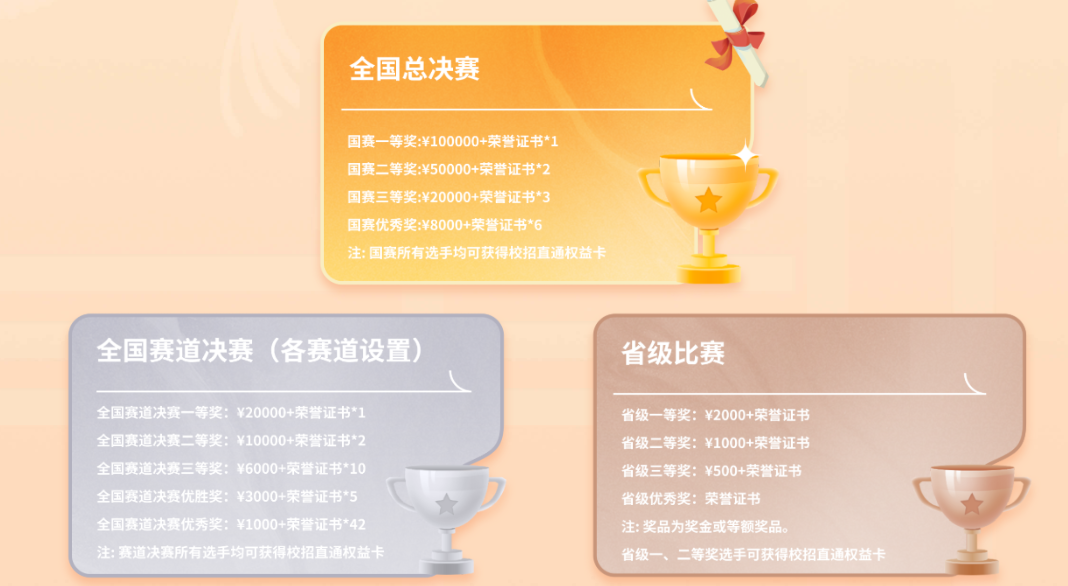 全国总决赛

国赛一等奖:¥100000+荣誉证书*1
国赛二等奖:¥50000+荣誉证书*2
国赛三等奖:¥20000+荣誉证书*3
国赛优秀奖:¥8000+荣誉证书*6
注: 国赛所有选手均可获得校招直通权益卡

全国赛道决赛（各赛道设置）

全国赛道决赛一等奖：¥20000+荣誉证书*1
全国赛道决赛二等奖：¥10000+荣誉证书*2
全国赛道决赛三等奖：¥6000+荣誉证书*10
全国赛道决赛优胜奖：¥3000+荣誉证书*5
全国赛道决赛优秀奖：¥1000+荣誉证书*42
注: 赛道决赛所有选手均可获得校招直通权益卡

省级比赛

省级一等奖：¥2000+荣誉证书
省级二等奖：¥1000+荣誉证书
省级三等奖：¥500+荣誉证书
省级优秀奖：荣誉证书
注: 奖品为奖金或等额奖品。
省级一、二等奖选手可获得校招直通权益卡